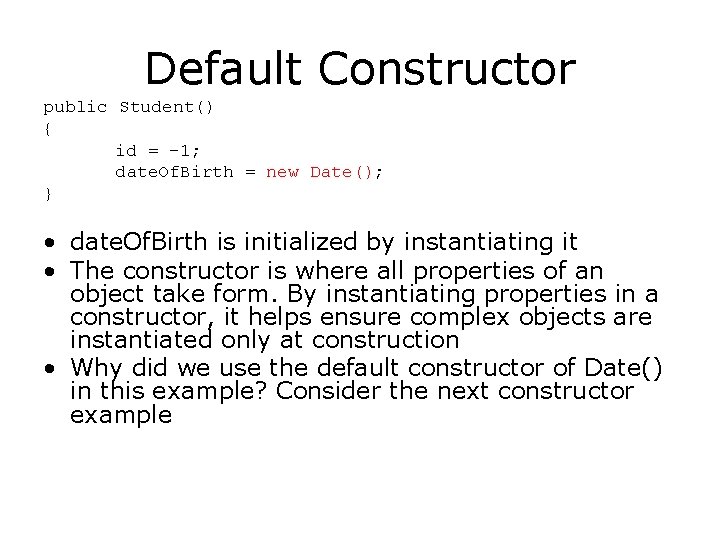 Default Constructor

public Student()
{
	id = -1;
	dateOfBirth = new Date();
}

• dateOfBirth is initialized by instantiating it
• The constructor is where all properties of an object take form. By instantiating properties in a constructor, it helps ensure complex objects are instantiated only at construction
• Why did we use the default constructor of Date() in this example? Consider the next constructor example